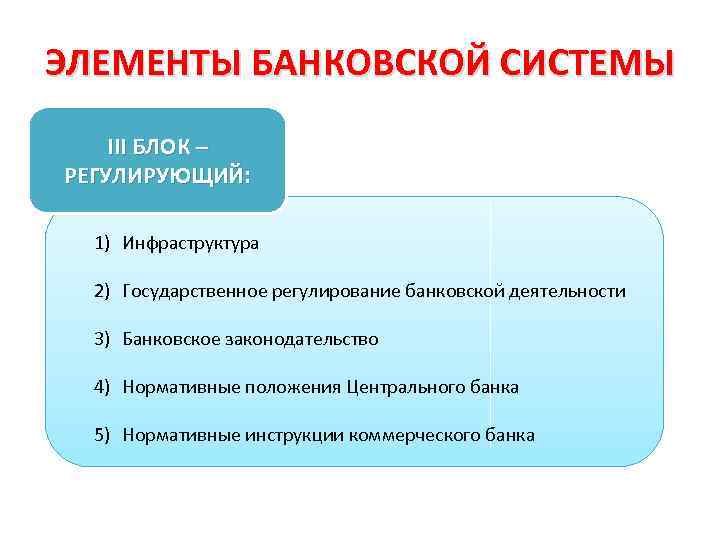 ЭЛЕМЕНТЫ БАНКОВСКОЙ СИСТЕМЫ

III БЛОК – РЕГУЛИРУЮЩИЙ:

1) Инфраструктура

2) Государственное регулирование банковской деятельности

3) Банковское законодательство

4) Нормативные положения Центрального банка

5) Нормативные инструкции коммерческого банка